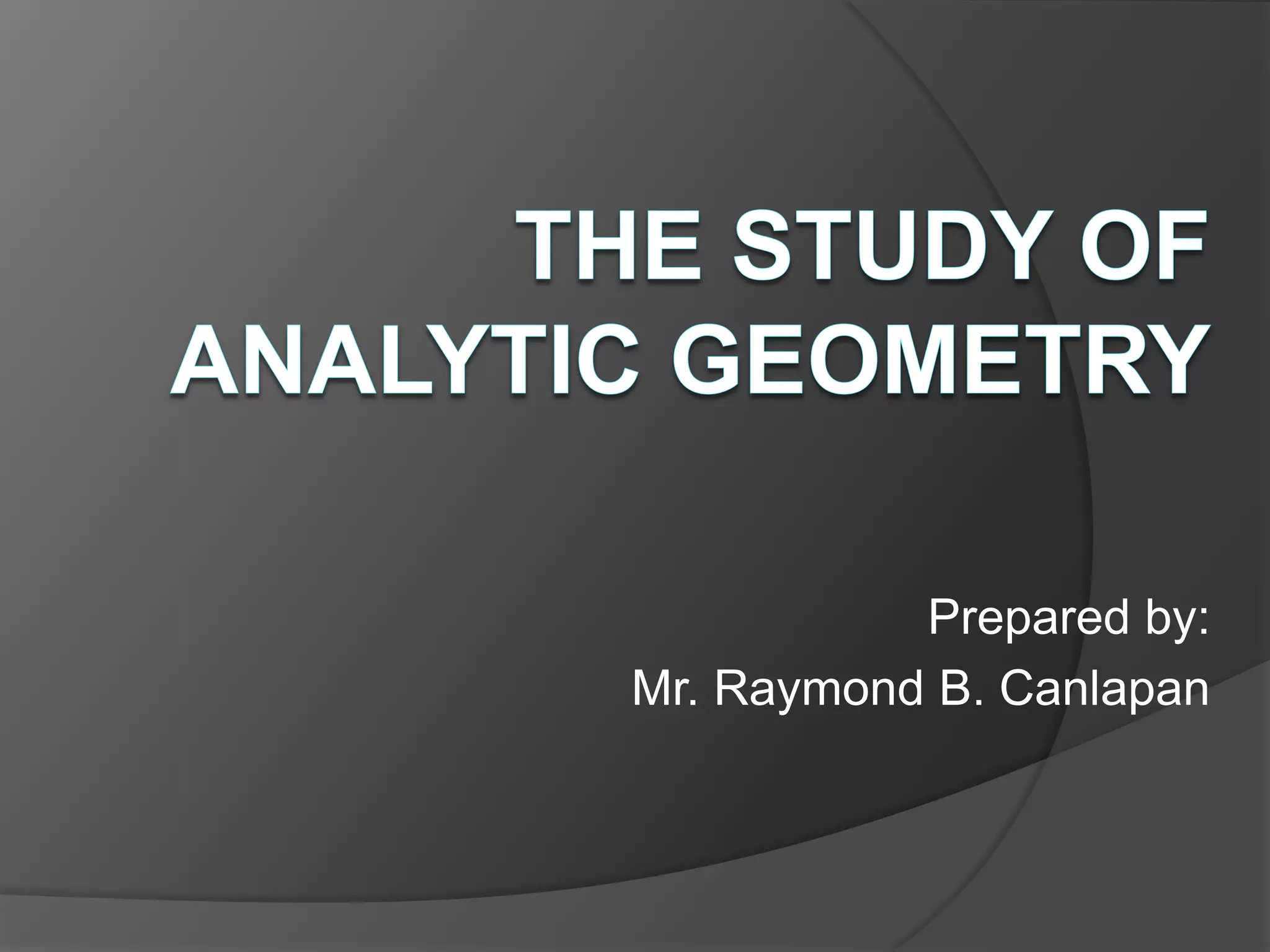 THE STUDY OF ANALYTIC GEOMETRY

Prepared by:
Mr. Raymond B. Canlapan